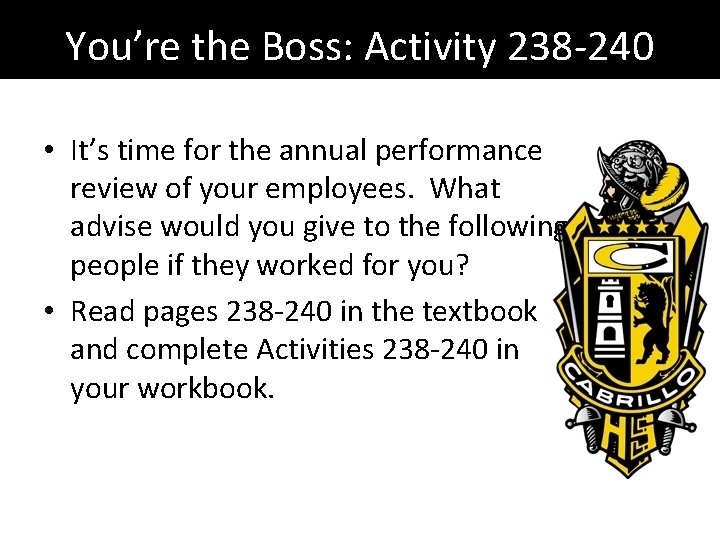 You’re the Boss: Activity 238-240

• It’s time for the annual performance review of your employees. What advise would you give to the following people if they worked for you?

• Read pages 238-240 in the textbook and complete Activities 238-240 in your workbook.

C

CABRILLO

HS